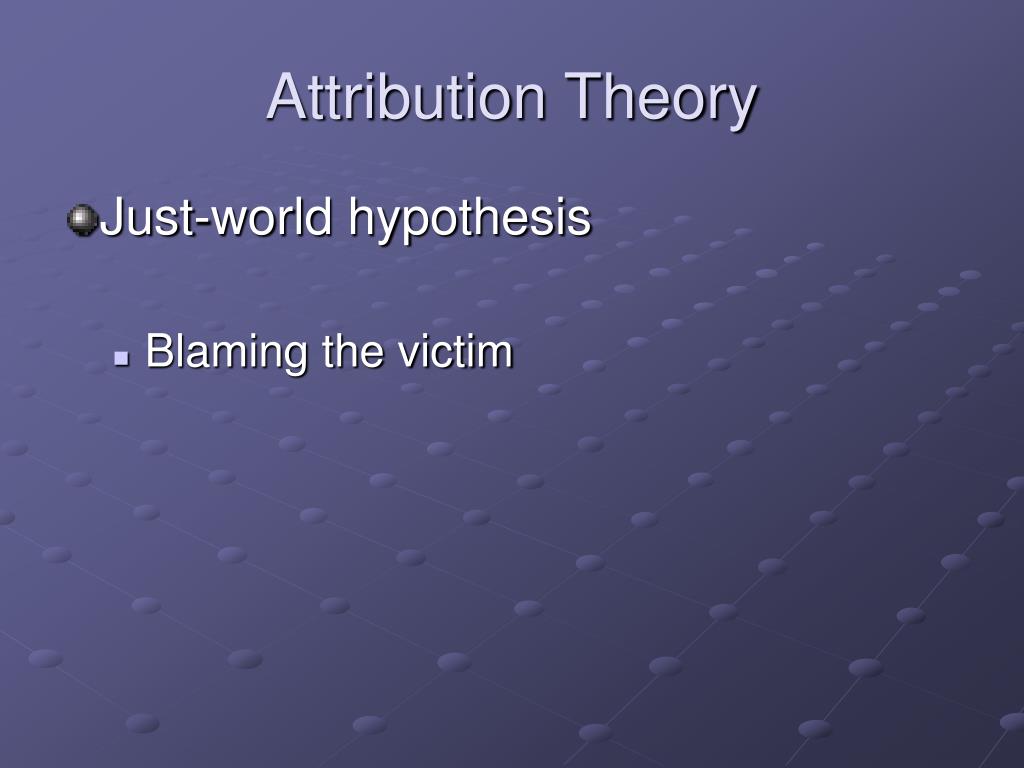 Attribution Theory

Just-world hypothesis

Blaming the victim